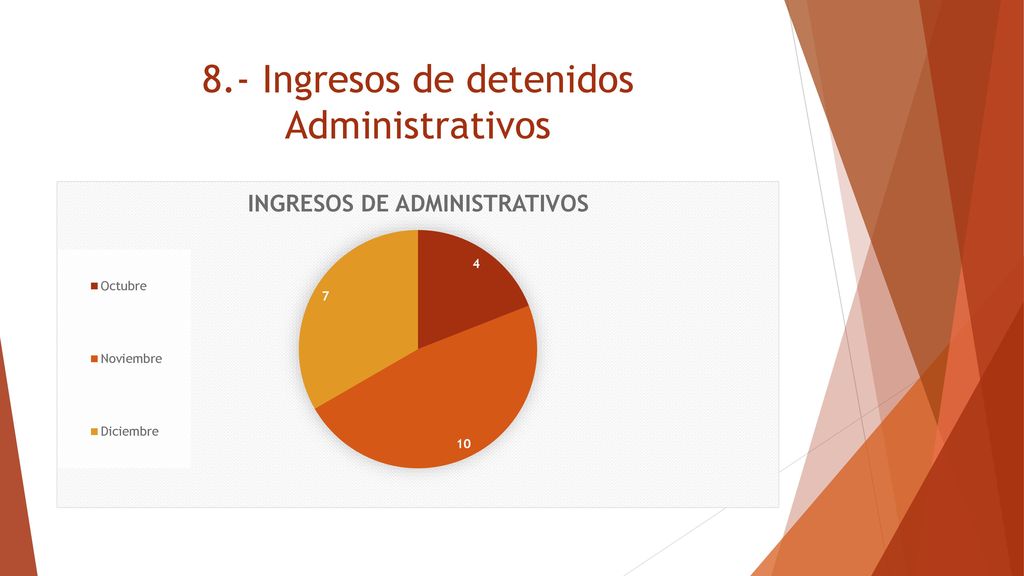 8.- Ingresos de detenidos Administrativos

INGRESOS DE ADMINISTRATIVOS

Octubre

Noviembre

Diciembre

4

7

10